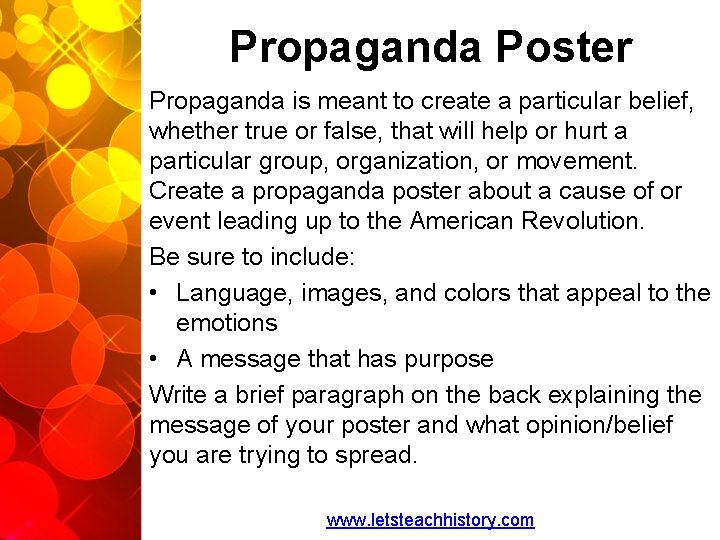 Propaganda Poster

Propaganda is meant to create a particular belief, whether true or false, that will help or hurt a particular group, organization, or movement. Create a propaganda poster about a cause of or event leading up to the American Revolution.

Be sure to include:

• Language, images, and colors that appeal to the emotions

• A message that has purpose

Write a brief paragraph on the back explaining the message of your poster and what opinion/belief you are trying to spread.

www.letsteachhistory.com